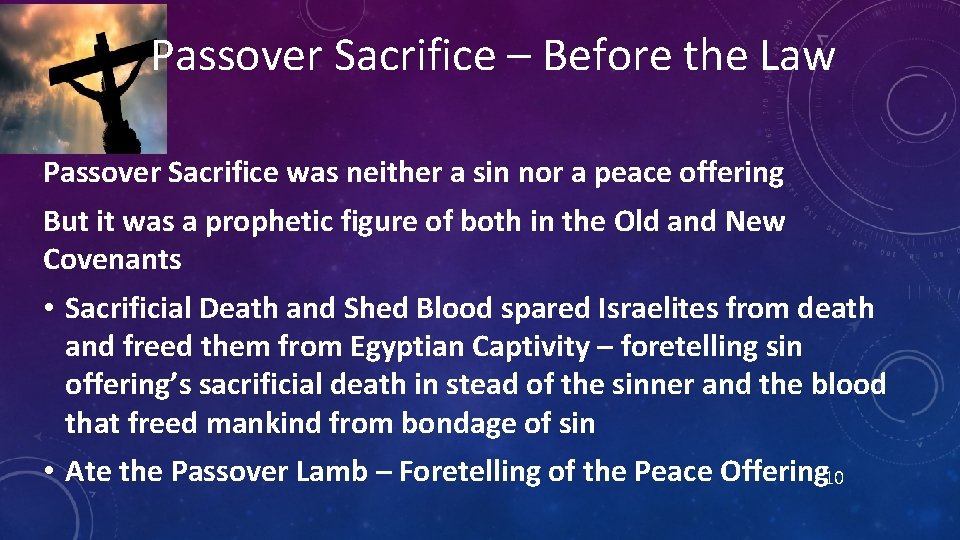 Passover Sacrifice – Before the Law

Passover Sacrifice was neither a sin nor a peace offering

But it was a prophetic figure of both in the Old and New Covenants

• Sacrificial Death and Shed Blood spared Israelites from death and freed them from Egyptian Captivity – foretelling sin offering's sacrificial death in stead of the sinner and the blood that freed mankind from bondage of sin

• Ate the Passover Lamb – Foretelling of the Peace Offering

10